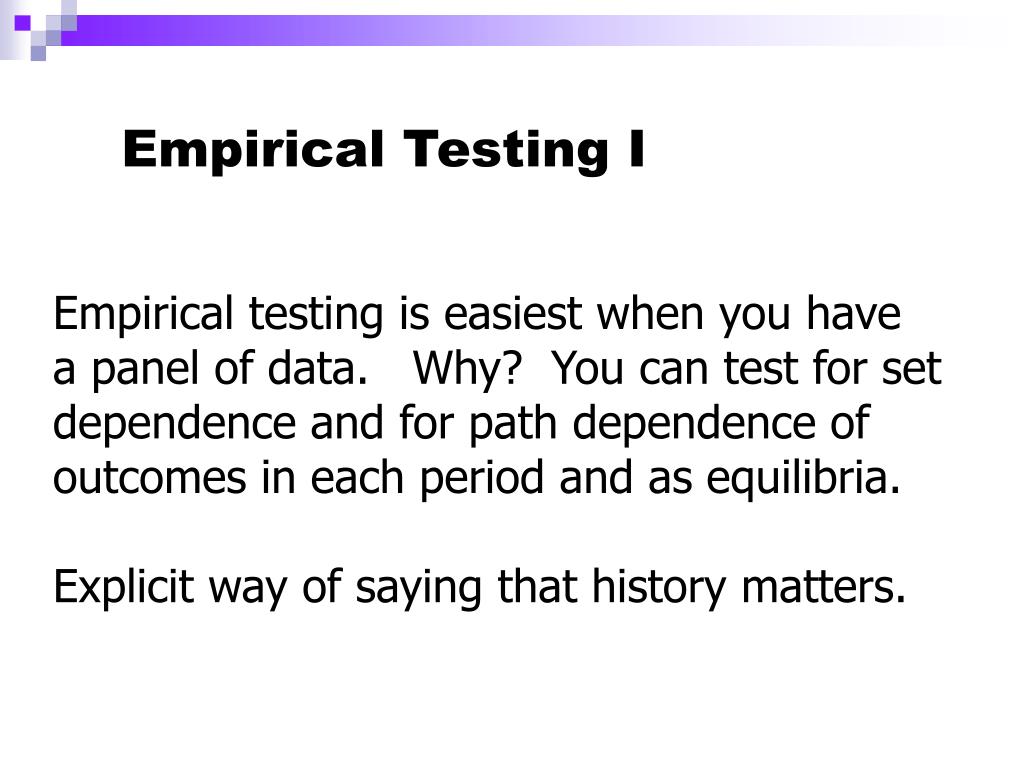 Empirical Testing I

Empirical testing is easiest when you have a panel of data. Why? You can test for set dependence and for path dependence of outcomes in each period and as equilibria.

Explicit way of saying that history matters.